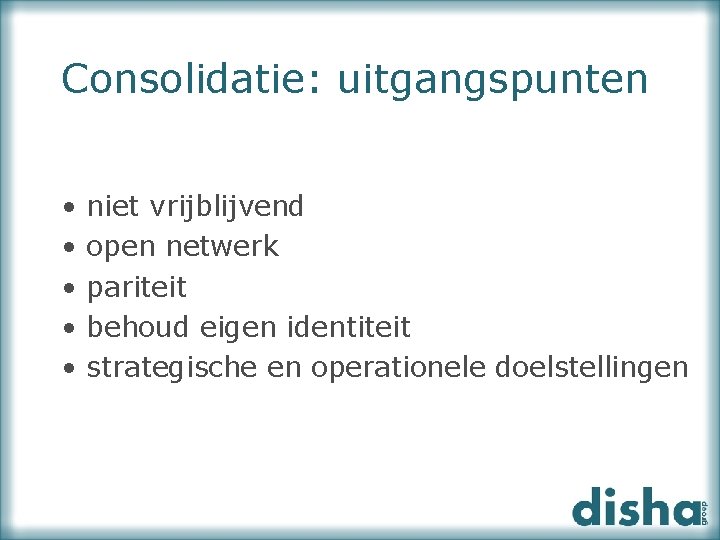 Consolidatie: uitgangspunten

• niet vrijblijvend
• open netwerk
• pariteit
• behoud eigen identiteit
• strategische en operationele doelstellingen

disha group